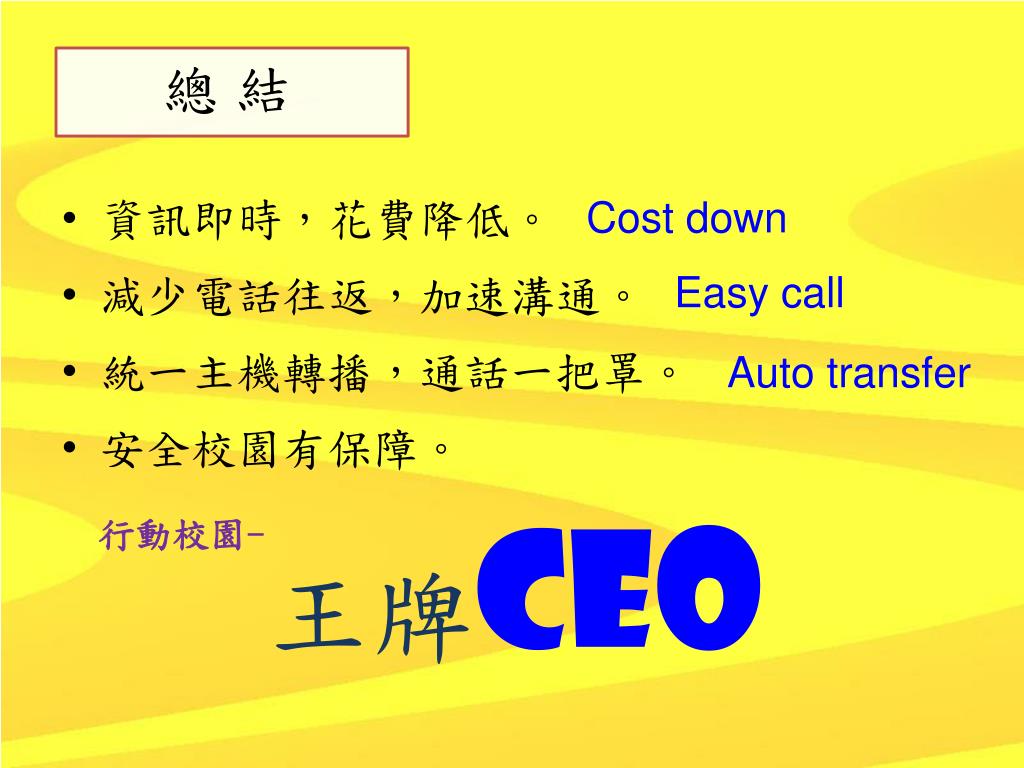 總 結

• 資訊即時，花費降低。 Cost down
• 減少電話往返，加速溝通。 Easy call
• 統一主機轉播，通話一把罩。 Auto transfer
• 安全校園有保障。

行動校園–

王牌CEO